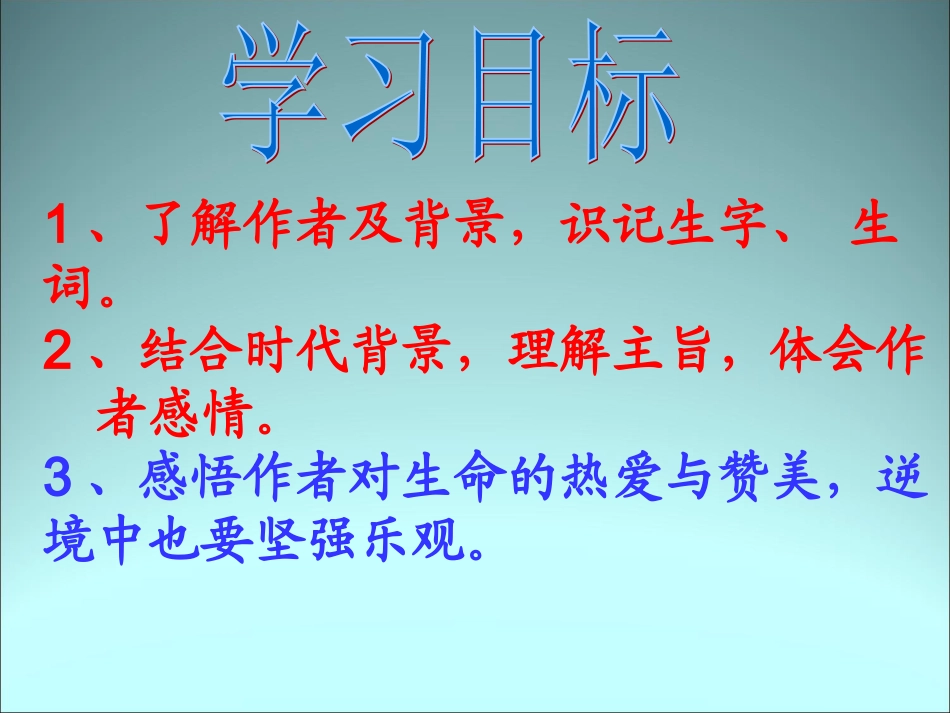 学习目标

1、了解作者及背景，识记生字、 生词。

2、结合时代背景，理解主旨，体会作者感情。

3、感悟作者对生命的热爱与赞美，逆境中也要坚强乐观。